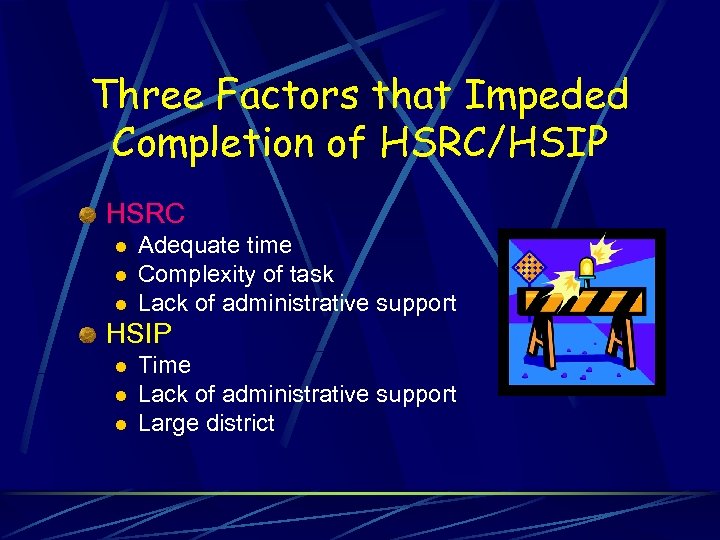 Three Factors that Impeded Completion of HSRC/HSIP

HSRC
- Adequate time
- Complexity of task
- Lack of administrative support

HSIP
- Time
- Lack of administrative support
- Large district